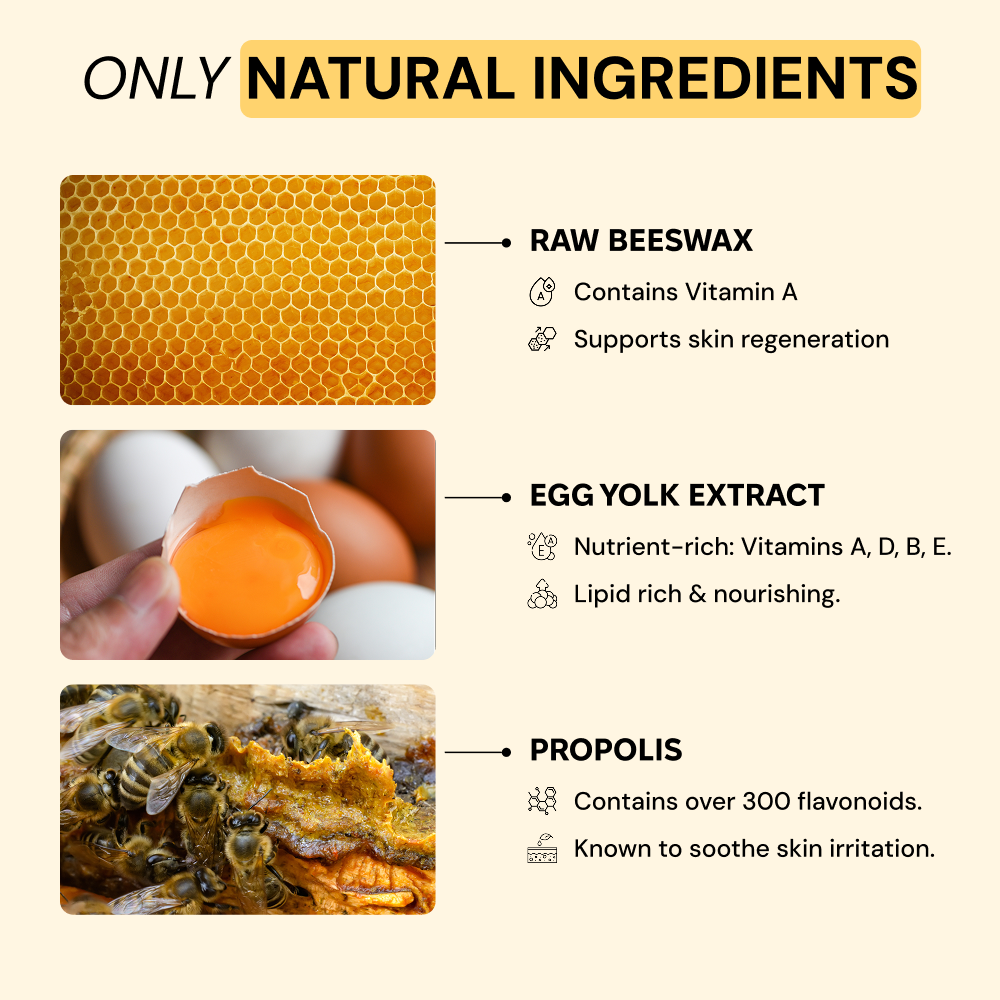 ONLY NATURAL INGREDIENTS

RAW BEESWAX

Contains Vitamin A

Supports skin regeneration

EGG YOLK EXTRACT

Nutrient-rich: Vitamins A, D, B, E.

Lipid rich & nourishing.

PROPOLIS

Contains over 300 flavonoids.

Known to soothe skin irritation.